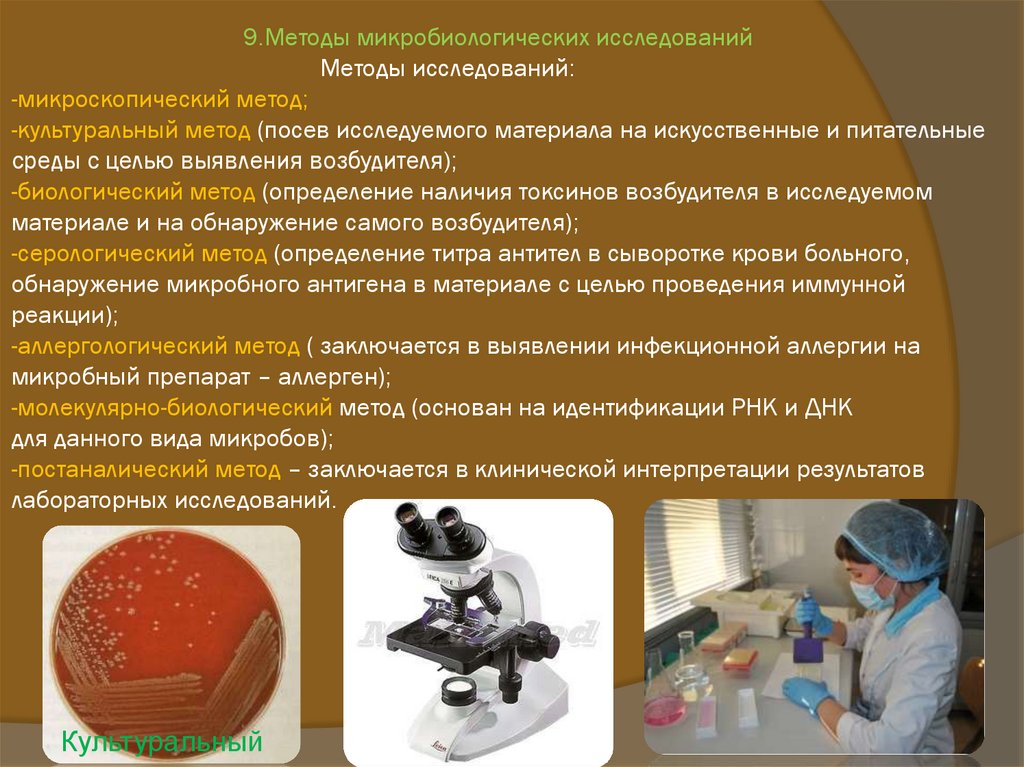 9.Методы микробиологических исследований
Методы исследований:
-микроскопический метод;
-культуральный метод (посев исследуемого материала на искусственные и питательные среды с целью выявления возбудителя);
-биологический метод (определение наличия токсинов возбудителя в исследуемом материале и на обнаружение самого возбудителя);
-серологический метод (определение титра антител в сыворотке крови больного, обнаружение микробного антигена в материале с целью проведения иммунной реакции);
-аллергологический метод ( заключается в выявлении инфекционной аллергии на микробный препарат – аллерген);
-молекулярно-биологический метод (основан на идентификации РНК и ДНК для данного вида микробов);
-постаналический метод – заключается в клинической интерпретации результатов лабораторных исследований.

Культуральный